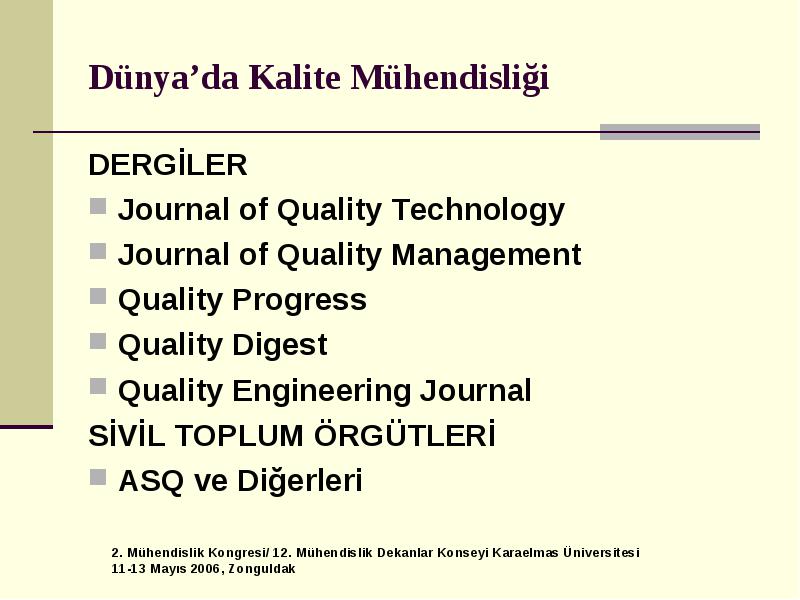 Dünya'da Kalite Mühendisliği

DERGİLER

Journal of Quality Technology

Journal of Quality Management

Quality Progress

Quality Digest

Quality Engineering Journal

SİVİL TOPLUM ÖRGÜTLERİ

ASQ ve Diğerleri

2. Mühendislik Kongresi/ 12. Mühendislik Dekanlar Konseyi Karaelmas Üniversitesi 11-13 Mayıs 2006, Zonguldak